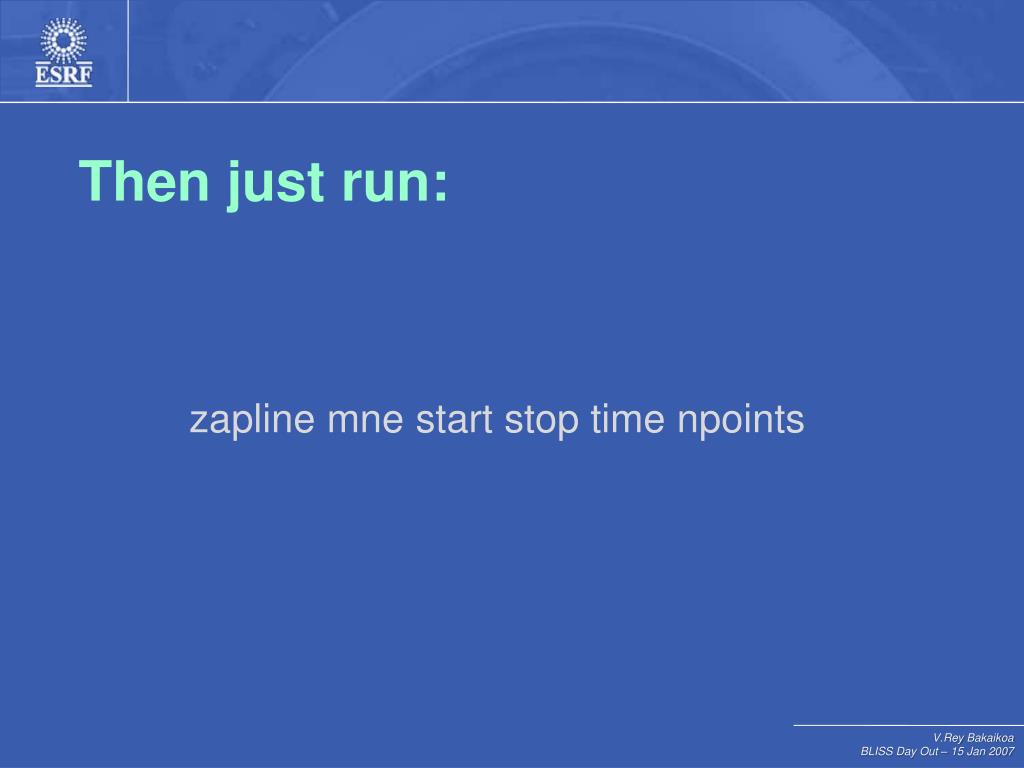 ESRF

Then just run:

zapline mne start stop time npoints

V.Rey Bakaikoa
BLISS Day Out – 15 Jan 2007